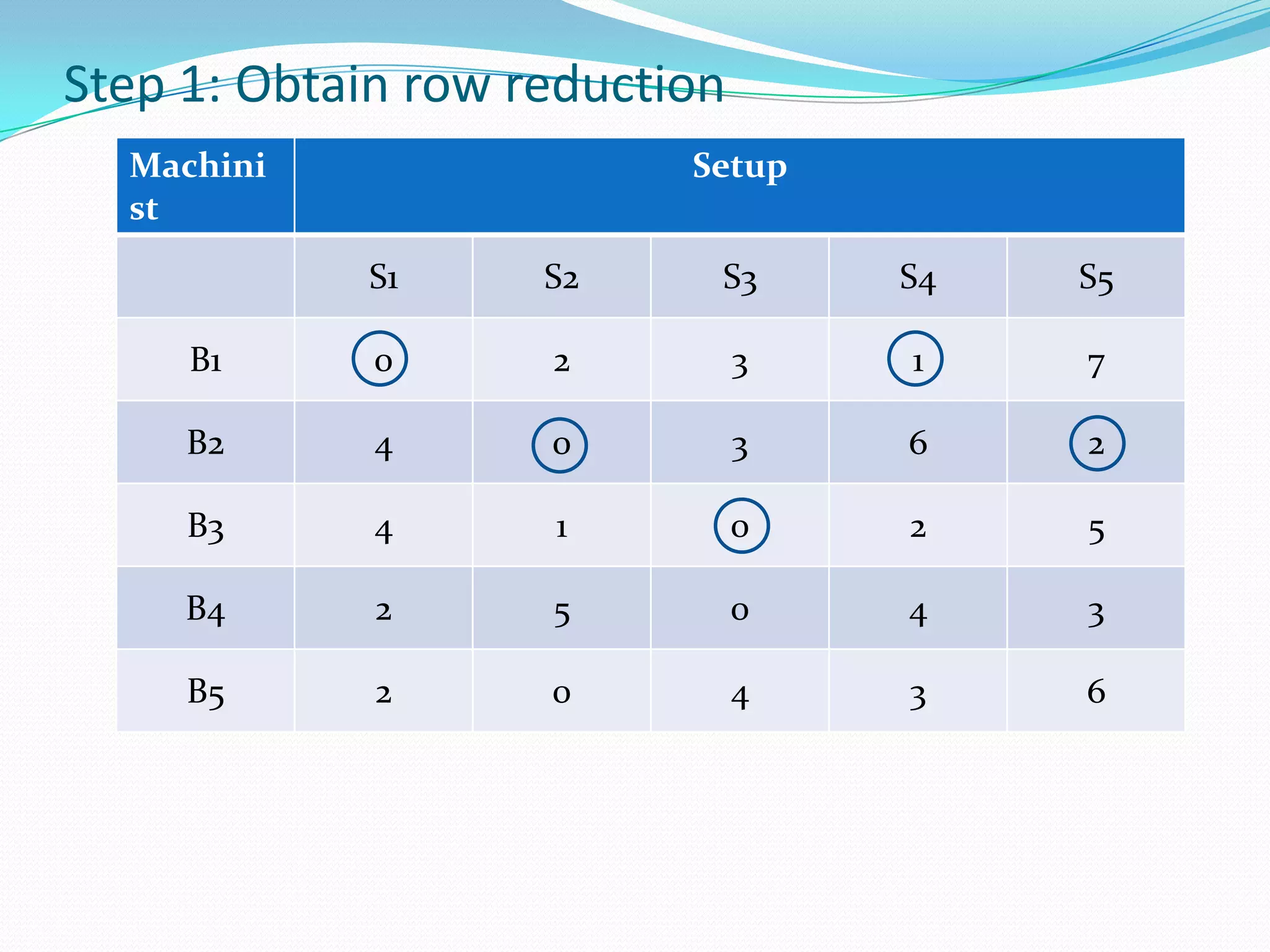 Step 1: Obtain row reduction

| Machinist | Setup | | | | |
|---|---|---|---|---|---|
| | S1 | S2 | S3 | S4 | S5 |
| B1 | 0 | 2 | 3 | 1 | 7 |
| B2 | 4 | 0 | 3 | 6 | 2 |
| B3 | 4 | 1 | 0 | 2 | 5 |
| B4 | 2 | 5 | 0 | 4 | 3 |
| B5 | 2 | 0 | 4 | 3 | 6 |